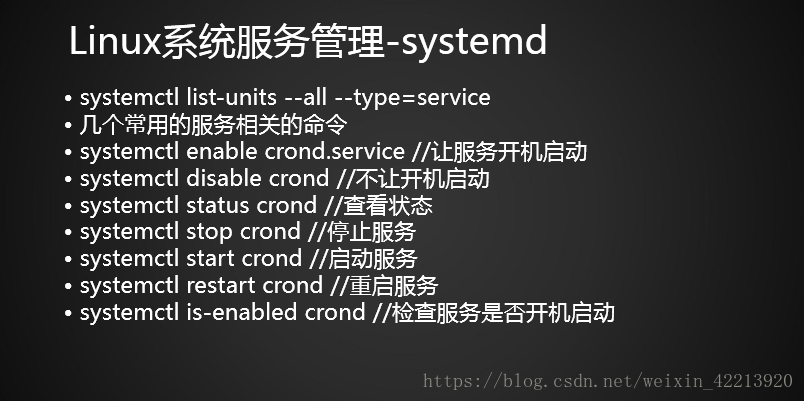 Linux系统服务管理-systemd

• systemctl list-units --all --type=service
• 几个常用的服务相关的命令
• systemctl enable crond.service //让服务开机启动
• systemctl disable crond //不让开机启动
• systemctl status crond //查看状态
• systemctl stop crond //停止服务
• systemctl start crond //启动服务
• systemctl restart crond //重启服务
• systemctl is-enabled crond //检查服务是否开机启动

https://blog.csdn.net/weixin_42213920